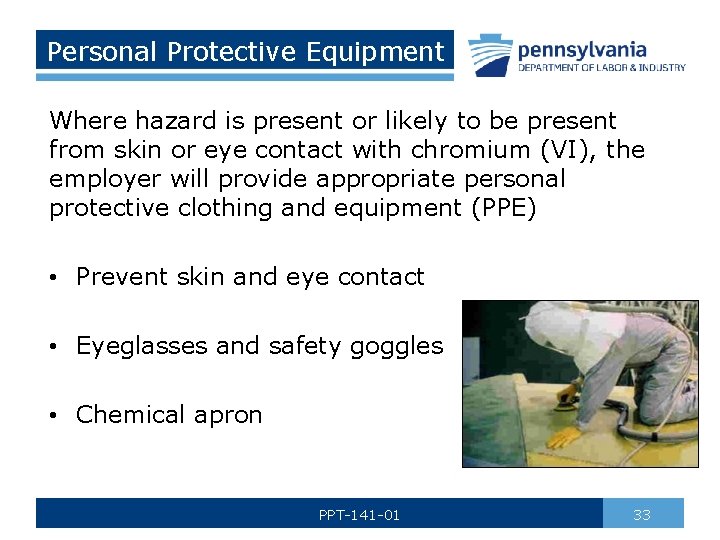 Personal Protective Equipment

pennsylvania
DEPARTMENT OF LABOR & INDUSTRY

Where hazard is present or likely to be present from skin or eye contact with chromium (VI), the employer will provide appropriate personal protective clothing and equipment (PPE)

• Prevent skin and eye contact

• Eyeglasses and safety goggles

• Chemical apron

PPT-141-01

33